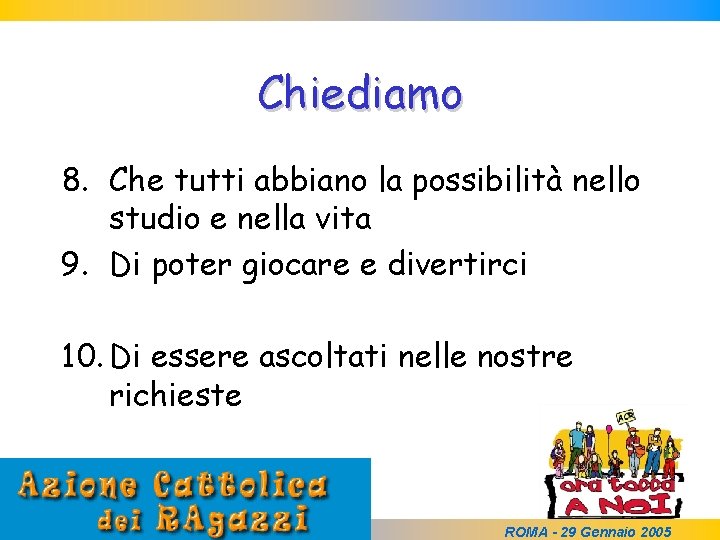 Chiediamo

8. Che tutti abbiano la possibilità nello studio e nella vita
9. Di poter giocare e divertirci

10. Di essere ascoltati nelle nostre richieste

Azione Cattolica dei RAgazzi

ACR

ora tocca A NOI

ROMA - 29 Gennaio 2005